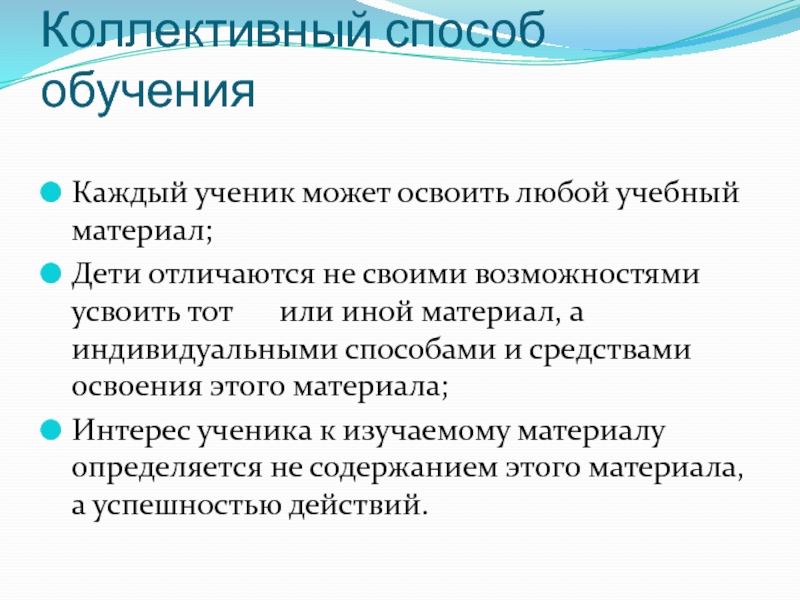 Коллективный способ обучения

Каждый ученик может освоить любой учебный материал;

Дети отличаются не своими возможностями усвоить тот или иной материал, а индивидуальными способами и средствами освоения этого материала;

Интерес ученика к изучаемому материалу определяется не содержанием этого материала, а успешностью действий.